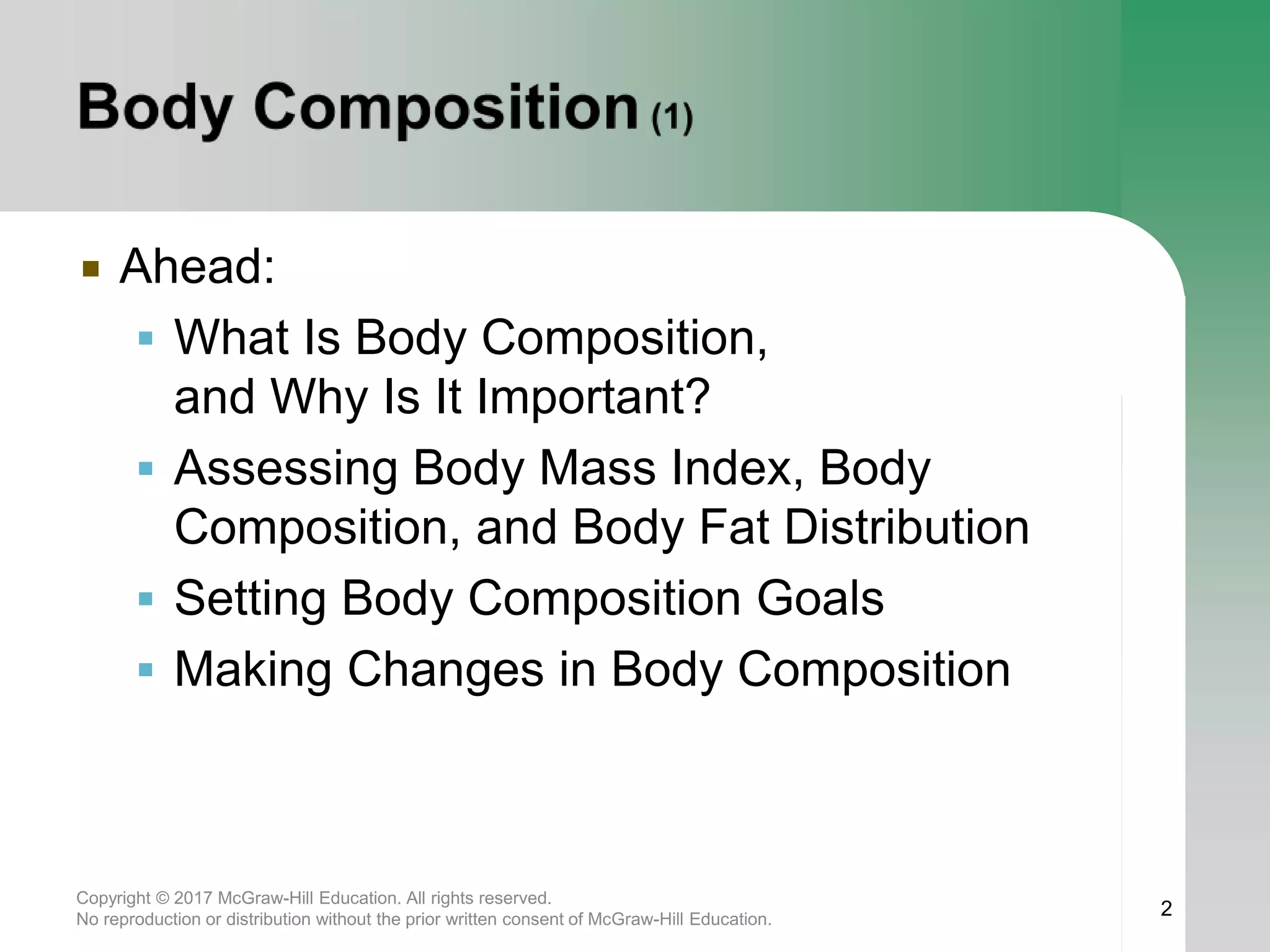 Body Composition (1)

▪ Ahead:
▪ What Is Body Composition, and Why Is It Important?
▪ Assessing Body Mass Index, Body Composition, and Body Fat Distribution
▪ Setting Body Composition Goals
▪ Making Changes in Body Composition

Copyright © 2017 McGraw-Hill Education. All rights reserved.
No reproduction or distribution without the prior written consent of McGraw-Hill Education.

2